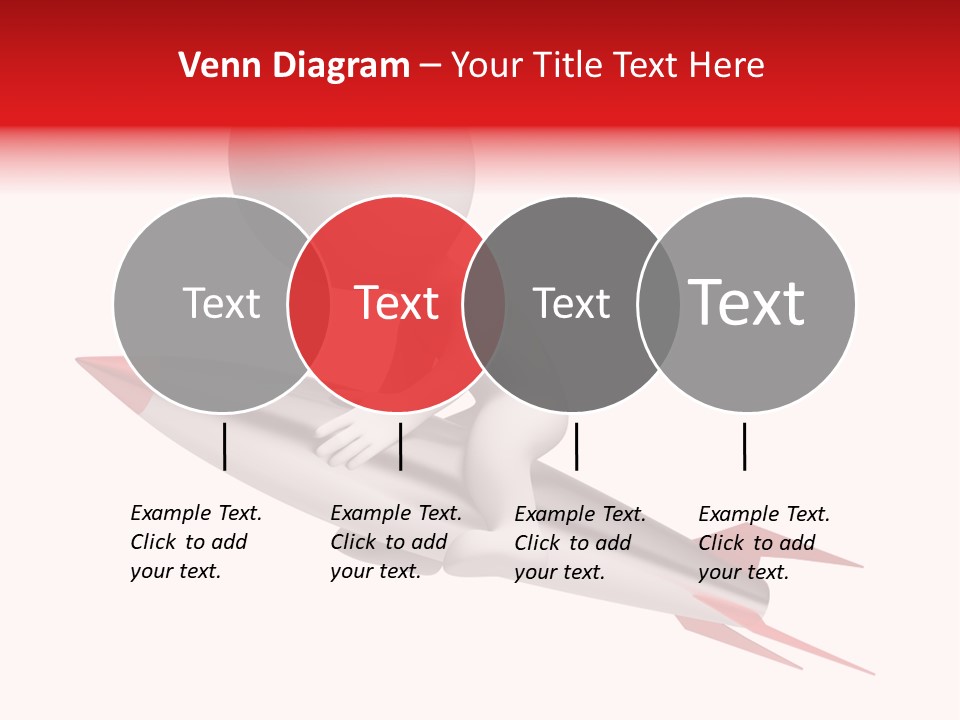 Venn Diagram – Your Title Text Here

Text

Text

Text

Text

Example Text. Click to add your text.

Example Text. Click to add your text.

Example Text. Click to add your text.

Example Text. Click to add your text.